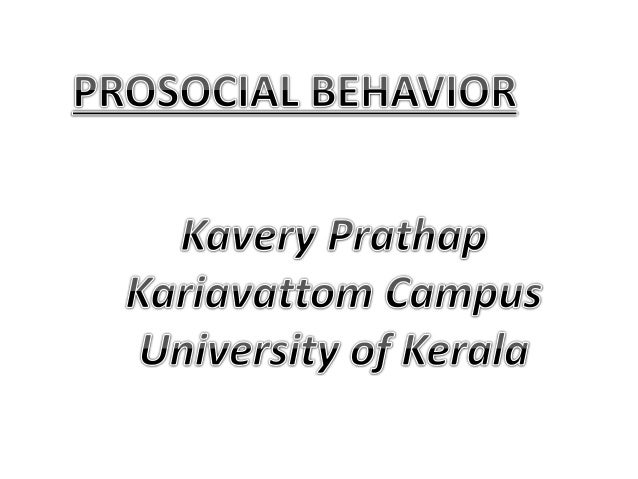 PROSOCIAL BEHAVIOR

Kavery Prathap
Kariavattom Campus
University of Kerala